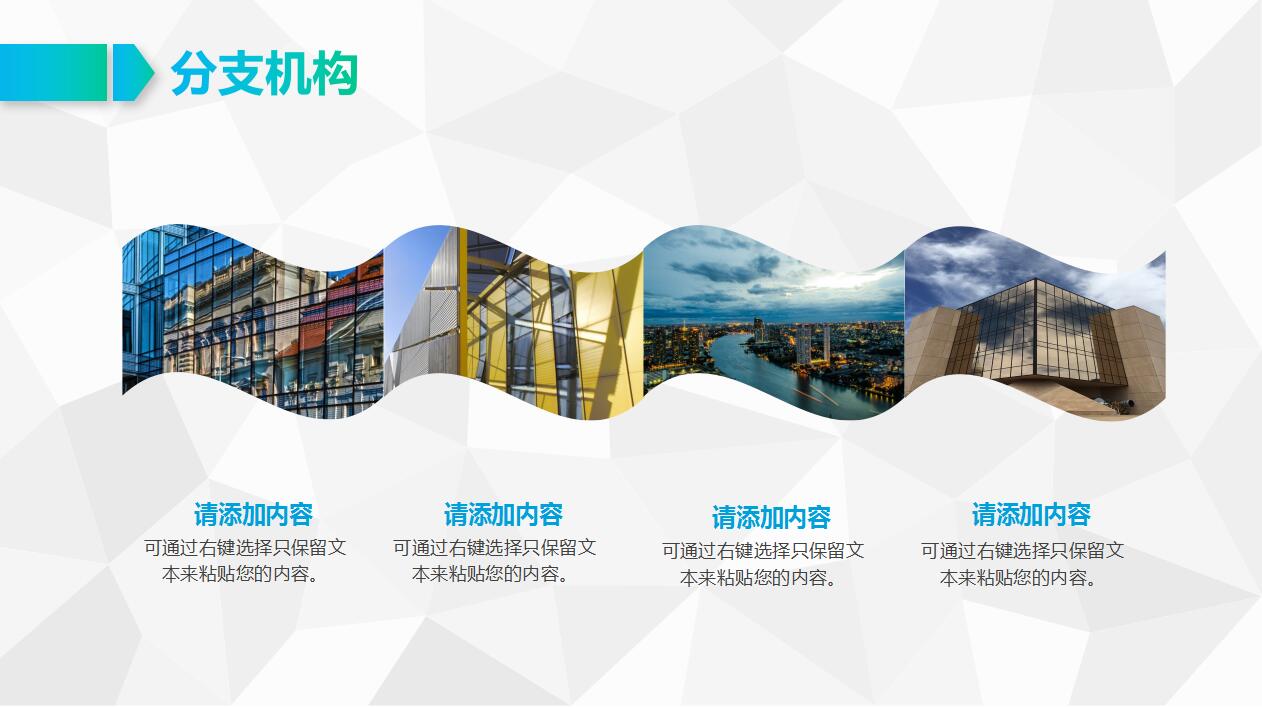 分支机构

请添加内容
可通过右键选择只保留文本来粘贴您的内容。

请添加内容
可通过右键选择只保留文本来粘贴您的内容。

请添加内容
可通过右键选择只保留文本来粘贴您的内容。

请添加内容
可通过右键选择只保留文本来粘贴您的内容。